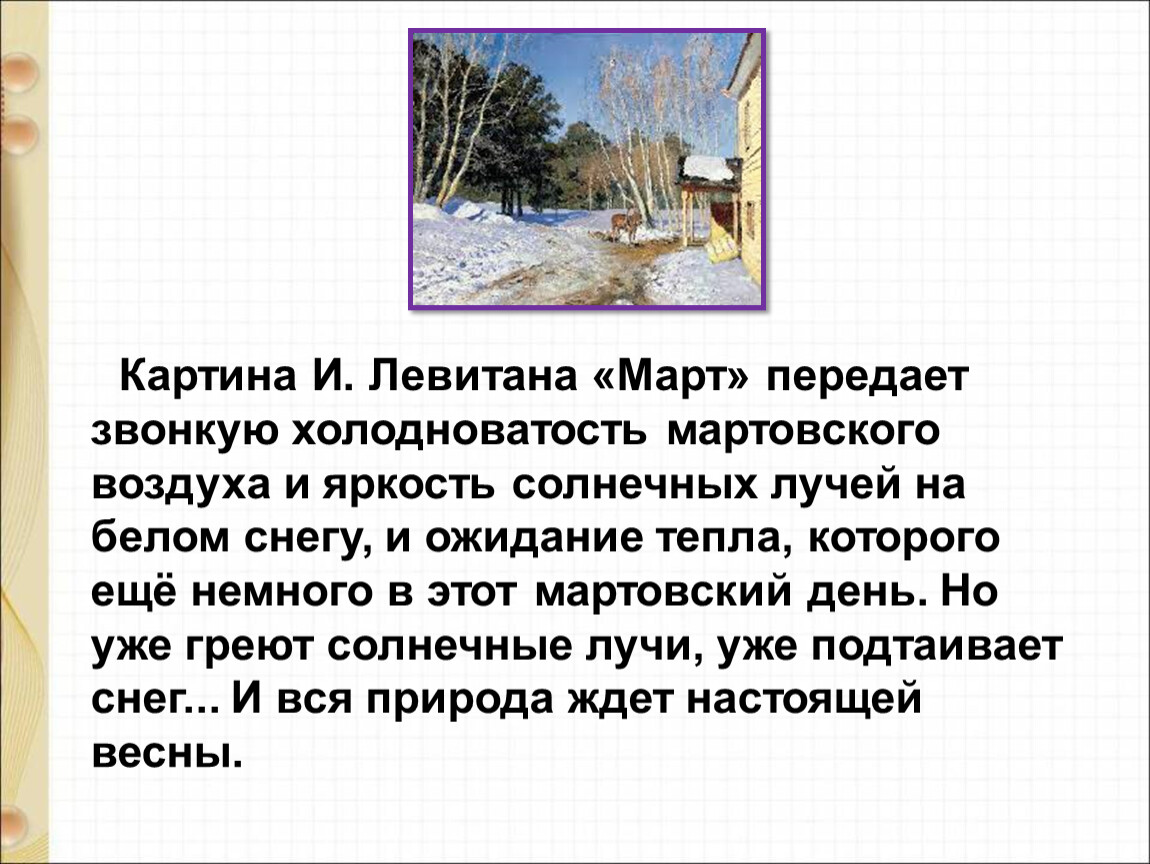 Картина И. Левитана «Март» передает звонкую холодноватость мартовского воздуха и яркость солнечных лучей на белом снегу, и ожидание тепла, которого ещё немного в этот мартовский день. Но уже греют солнечные лучи, уже подтаивает снег... И вся природа ждет настоящей весны.